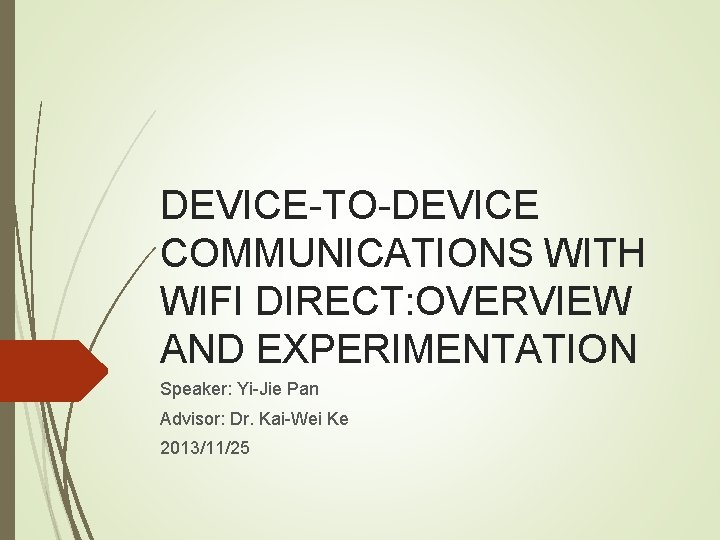 DEVICE-TO-DEVICE COMMUNICATIONS WITH WIFI DIRECT:OVERVIEW AND EXPERIMENTATION

Speaker: Yi-Jie Pan

Advisor: Dr. Kai-Wei Ke

2013/11/25